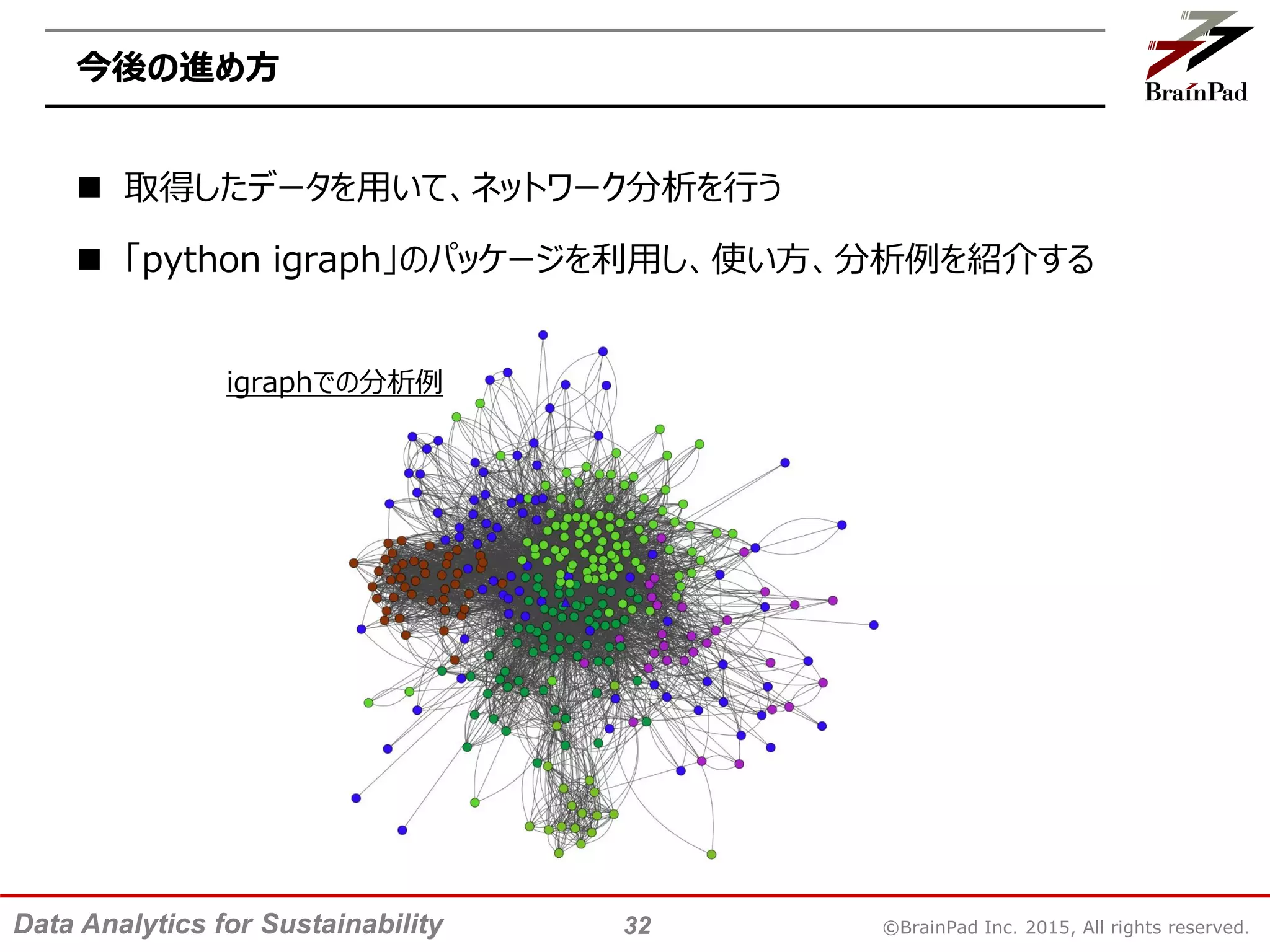 今後の進め方

BrainPad

■ 取得したデータを用いて、ネットワーク分析を行う

■ 「python igraph」のパッケージを利用し、使い方、分析例を紹介する

igraphでの分析例

Data Analytics for Sustainability

32

©BrainPad Inc. 2015, All rights reserved.